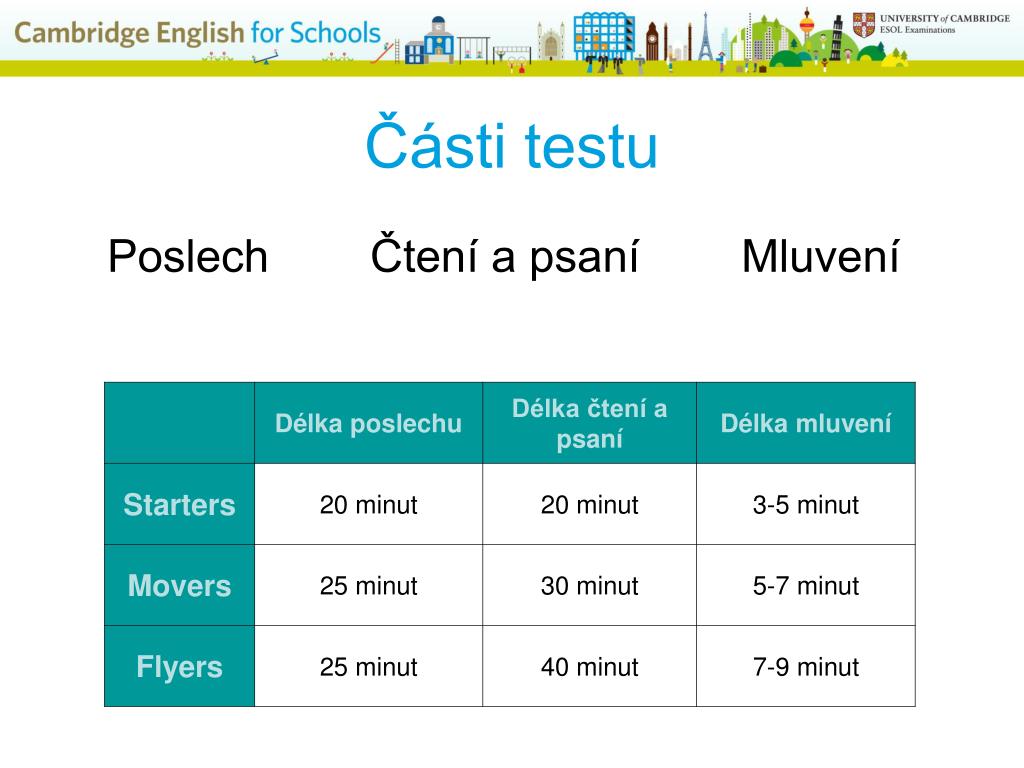 Cambridge English for Schools

UNIVERSITY of CAMBRIDGE
ESOL Examinations

Části testu

Poslech Čtení a psaní Mluvení

| | Délka poslechu | Délka čtení a psaní | Délka mluvení |
|---|---|---|---|
| Starters | 20 minut | 20 minut | 3-5 minut |
| Movers | 25 minut | 30 minut | 5-7 minut |
| Flyers | 25 minut | 40 minut | 7-9 minut |